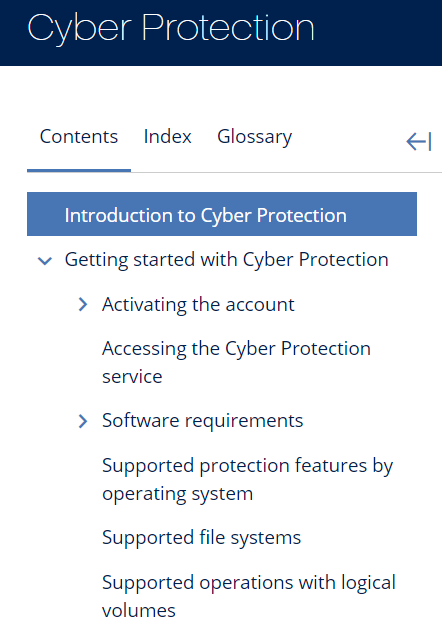 Cyber Protection

Contents Index Glossary

Introduction to Cyber Protection

Getting started with Cyber Protection

Activating the account

Accessing the Cyber Protection service

Software requirements

Supported protection features by operating system

Supported file systems

Supported operations with logical volumes